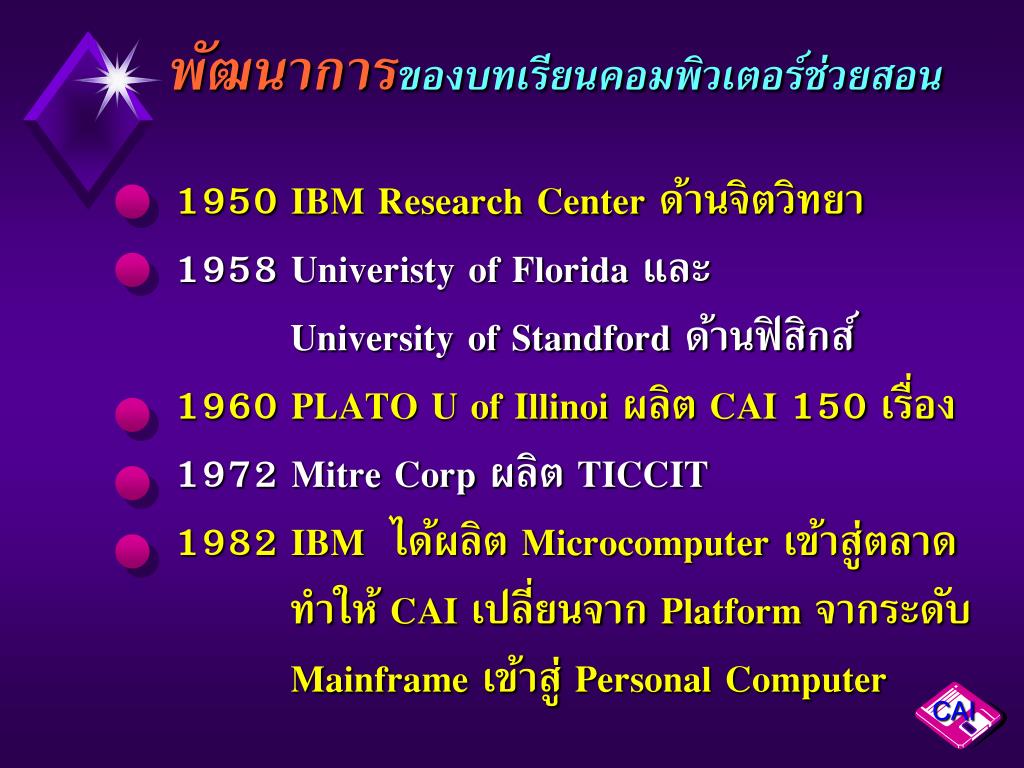 พัฒนาการของบทเรียนคอมพิวเตอร์ช่วยสอน

1950 IBM Research Center ด้านจิตวิทยา

1958 Univeristy of Florida และ University of Standford ด้านฟิสิกส์

1960 PLATO U of Illinoi ผลิต CAI 150 เรื่อง

1972 Mitre Corp ผลิต TICCIT

1982 IBM ได้ผลิต Microcomputer เข้าสู่ตลาด ทำให้ CAI เปลี่ยนจาก Platform จากระดับ Mainframe เข้าสู่ Personal Computer

CAI